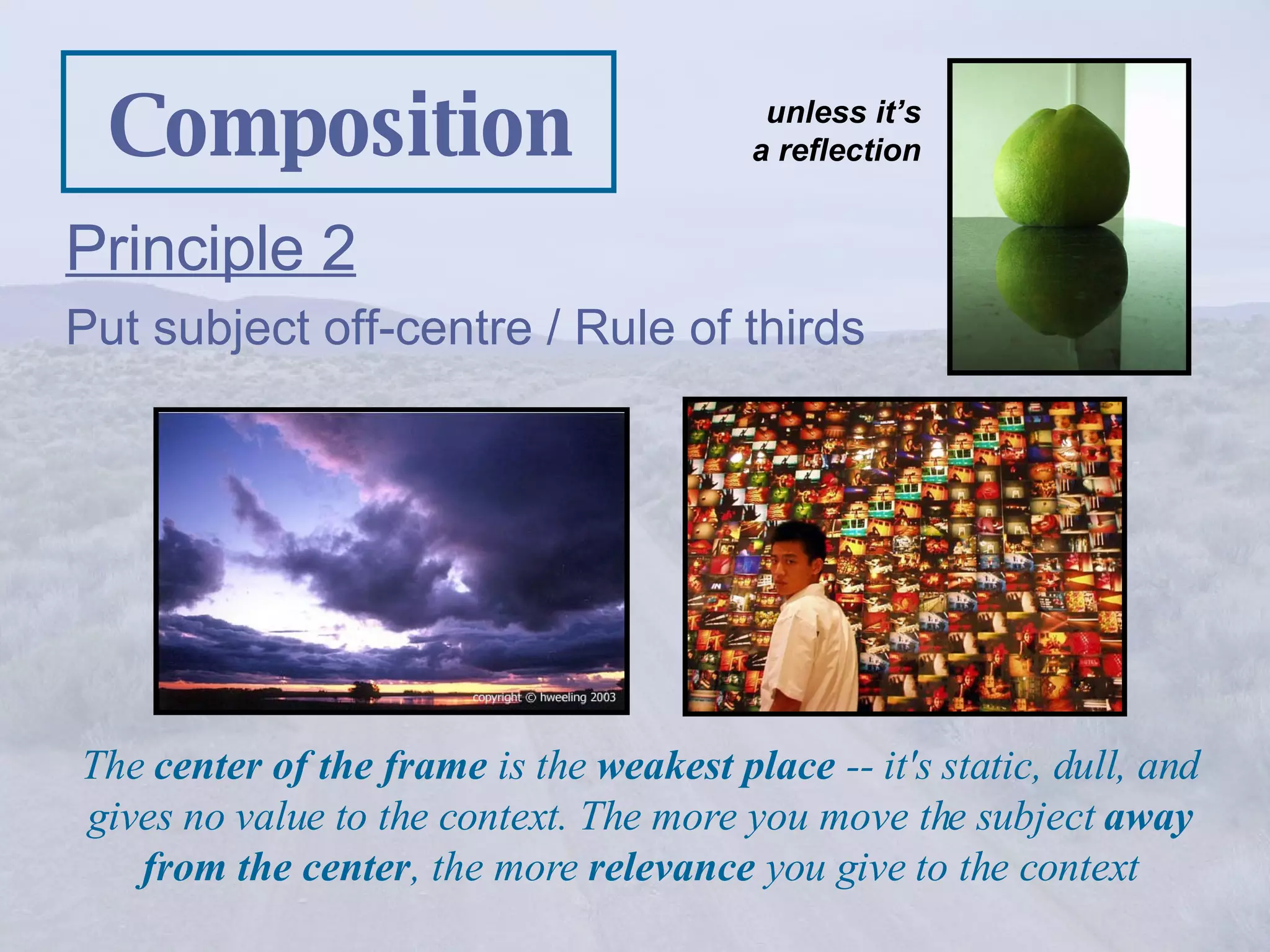 Composition

unless it's a reflection

Principle 2

Put subject off-centre / Rule of thirds

copyright © hweeling 2003

The center of the frame is the weakest place -- it's static, dull, and gives no value to the context. The more you move the subject away from the center, the more relevance you give to the context